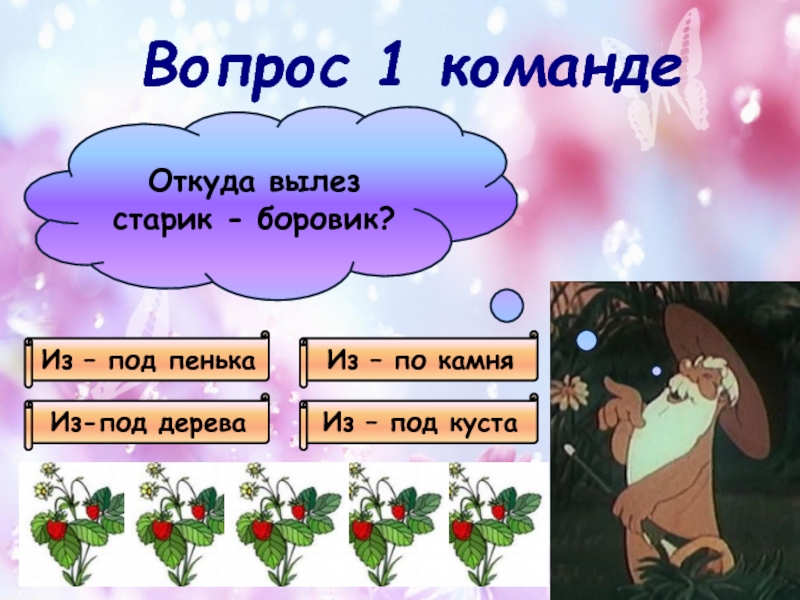 Вопрос 1 команде

Откуда вылез старик - боровик?

Из – под пенька

Из – по камня

Из-под дерева

Из – под куста